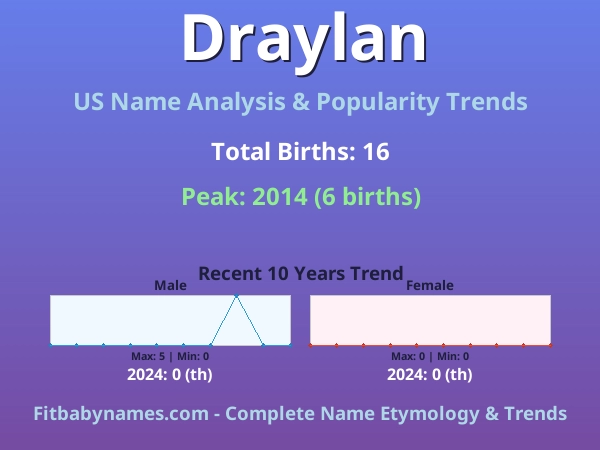 Draylan

US Name Analysis & Popularity Trends

Total Births: 16

Peak: 2014 (6 births)

Recent 10 Years Trend

Male

Max: 5 | Min: 0

2024: 0 (th)

Female

Max: 0 | Min: 0

2024: 0 (th)

Fitbabynames.com - Complete Name Etymology & Trends